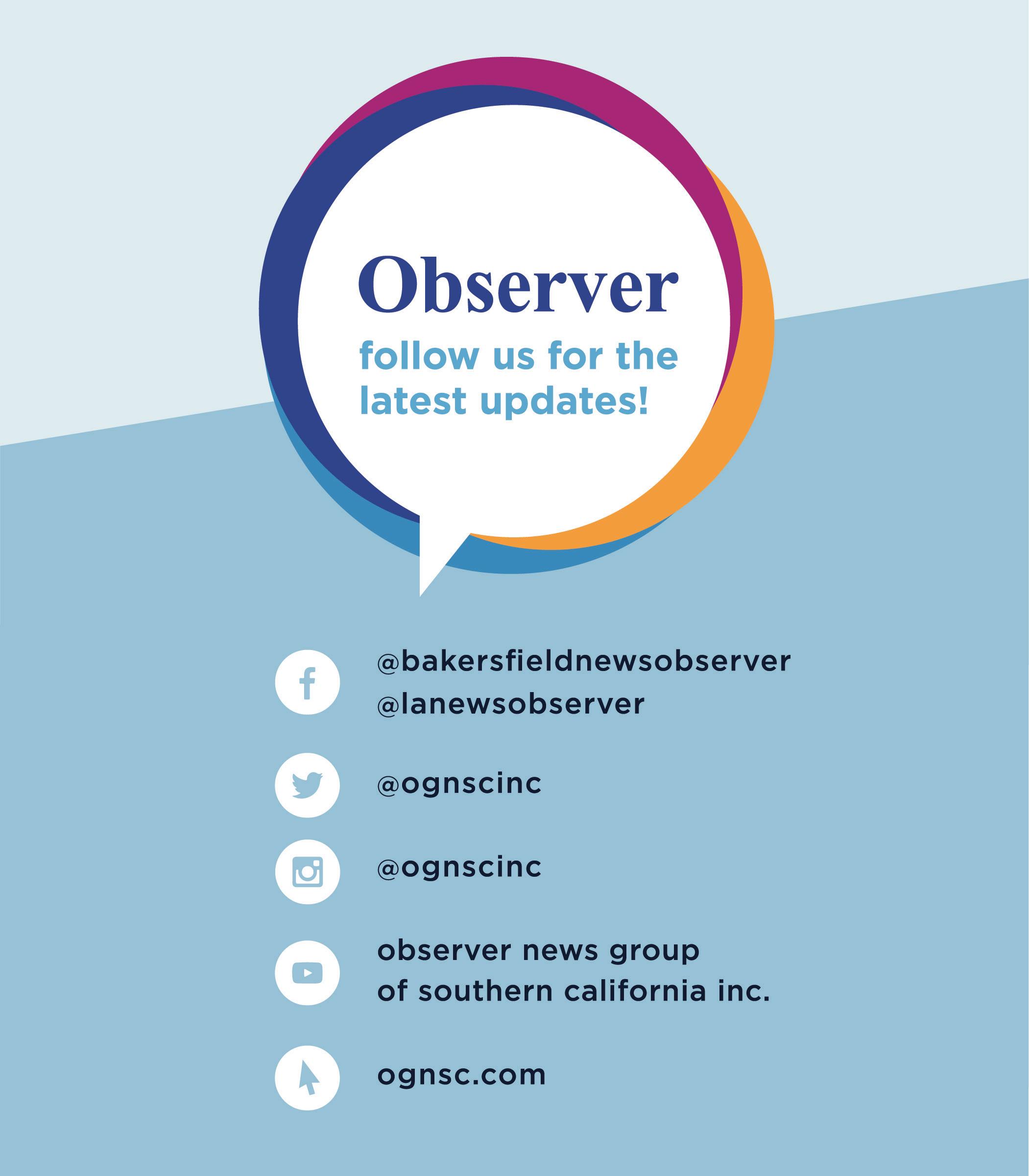 Observer
follow us for the latest updates!

@bakersfieldnewsobserver
@lanewsobserver

@ognscinc

@ognscinc

observer news group
of southern california inc.

ognsc.com